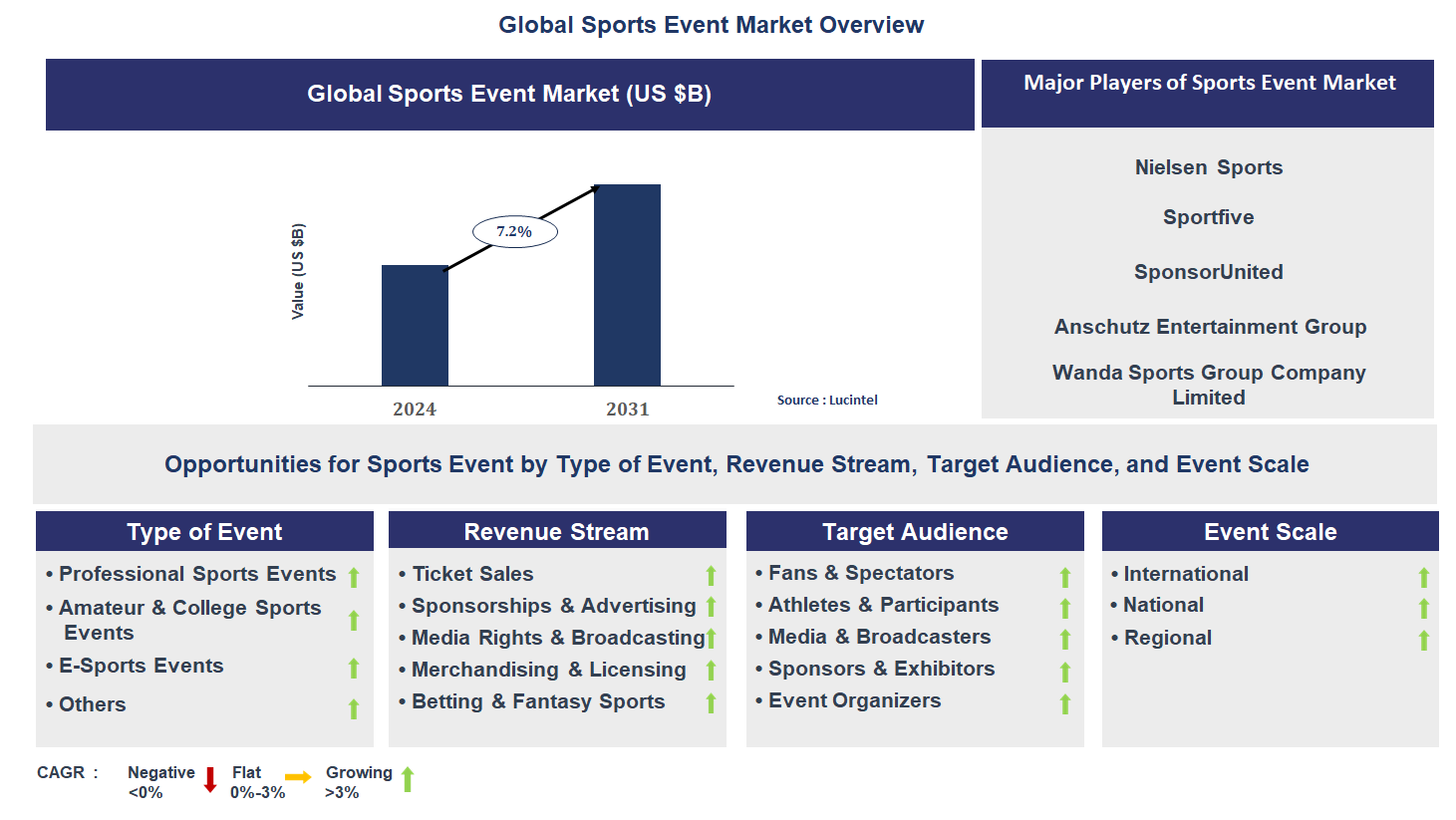 Global Sports Event Market Overview

Global Sports Event Market (US $B)

Value (US $B)

7.2%

2024

2031

Source : Lucintel

Major Players of Sports Event Market

Nielsen Sports

Sportfive

SponsorUnited

Anschutz Entertainment Group

Wanda Sports Group Company Limited

Opportunities for Sports Event by Type of Event, Revenue Stream, Target Audience, and Event Scale

Type of Event

• Professional Sports Events
• Amateur & College Sports Events
• E-Sports Events
• Others

Revenue Stream

• Ticket Sales
• Sponsorships & Advertising
• Media Rights & Broadcasting
• Merchandising & Licensing
• Betting & Fantasy Sports

Target Audience

• Fans & Spectators
• Athletes & Participants
• Media & Broadcasters
• Sponsors & Exhibitors
• Event Organizers

Event Scale

• International
• National
• Regional

CAGR : Negative <0% Flat 0%-3% Growing >3%